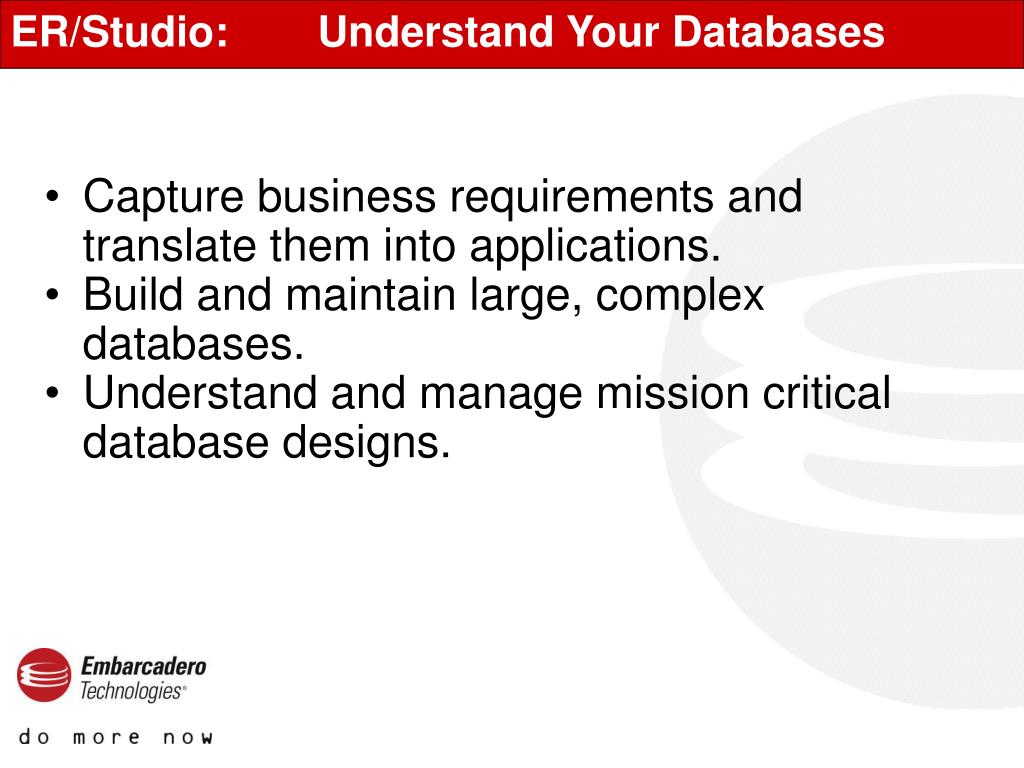 ER/Studio: Understand Your Databases

• Capture business requirements and translate them into applications.
• Build and maintain large, complex databases.
• Understand and manage mission critical database designs.

Embarcadero Technologies®

do more now